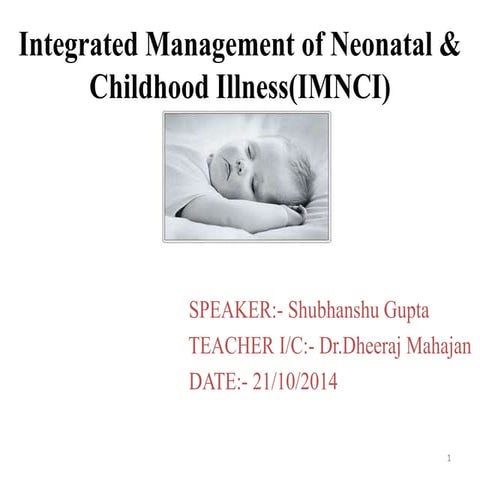 Integrated Management of Neonatal & Childhood Illness(IMNCI)

SPEAKER:- Shubhanshu Gupta
TEACHER I/C:- Dr.Dheeraj Mahajan
DATE:- 21/10/2014

1